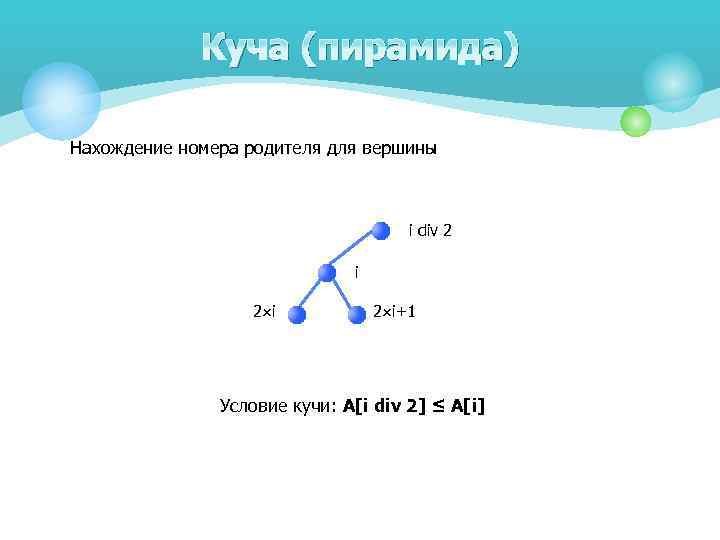 Куча (пирамида)

Нахождение номера родителя для вершины

i div 2

i

2×i

2×i+1

Условие кучи: A[i div 2] ≤ A[i]